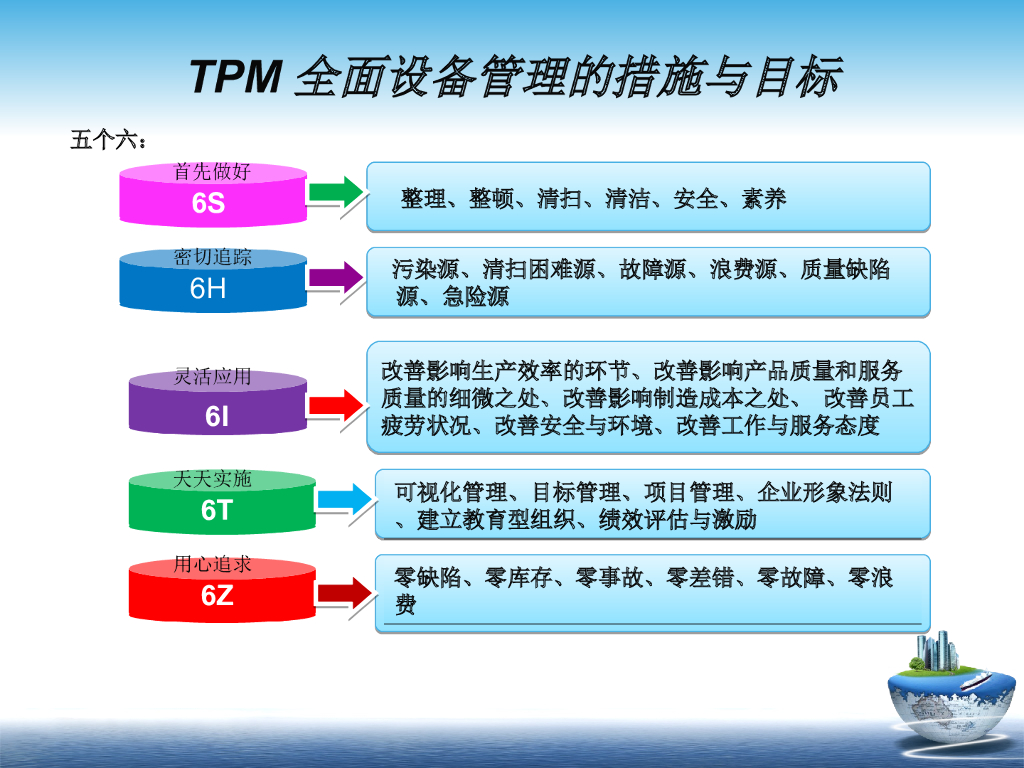 TPM 全面设备管理的措施与目标

五个六：

首先做好
6S

整理、整顿、清扫、清洁、安全、素养

密切追踪
6H

污染源、清扫困难源、故障源、浪费源、质量缺陷源、急险源

灵活应用
6I

改善影响生产效率的环节、改善影响产品质量和服务质量的细微之处、改善影响制造成本之处、 改善员工疲劳状况、改善安全与环境、改善工作与服务态度

天天实施
6T

可视化管理、目标管理、项目管理、企业形象法则、建立教育型组织、绩效评估与激励

用心追求
6Z

零缺陷、零库存、零事故、零差错、零故障、零浪费